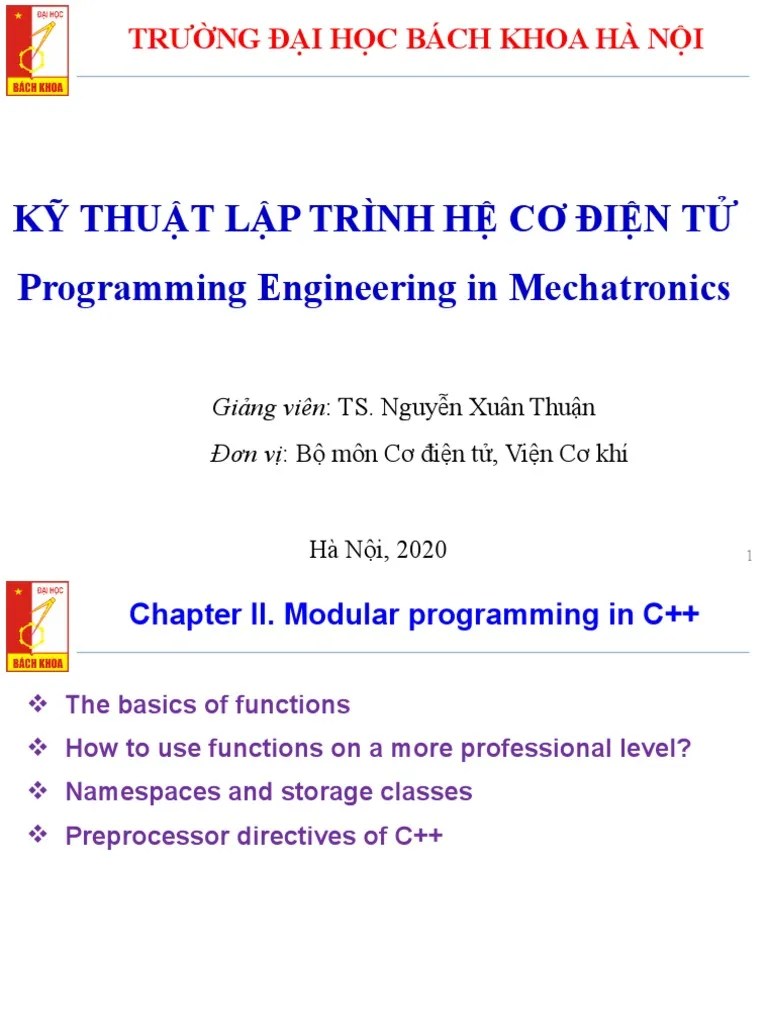 ĐẠI HỌC
BÁCH KHOA

TRƯỜNG ĐẠI HỌC BÁCH KHOA HÀ NỘI

KỸ THUẬT LẬP TRÌNH HỆ CƠ ĐIỆN TỬ
Programming Engineering in Mechatronics

Giảng viên: TS. Nguyễn Xuân Thuận
Đơn vị: Bộ môn Cơ điện tử, Viện Cơ khí

Hà Nội, 2020

1

ĐẠI HỌC
BÁCH KHOA

Chapter II. Modular programming in C++

❖ The basics of functions
❖ How to use functions on a more professional level?
❖ Namespaces and storage classes
❖ Preprocessor directives of C++